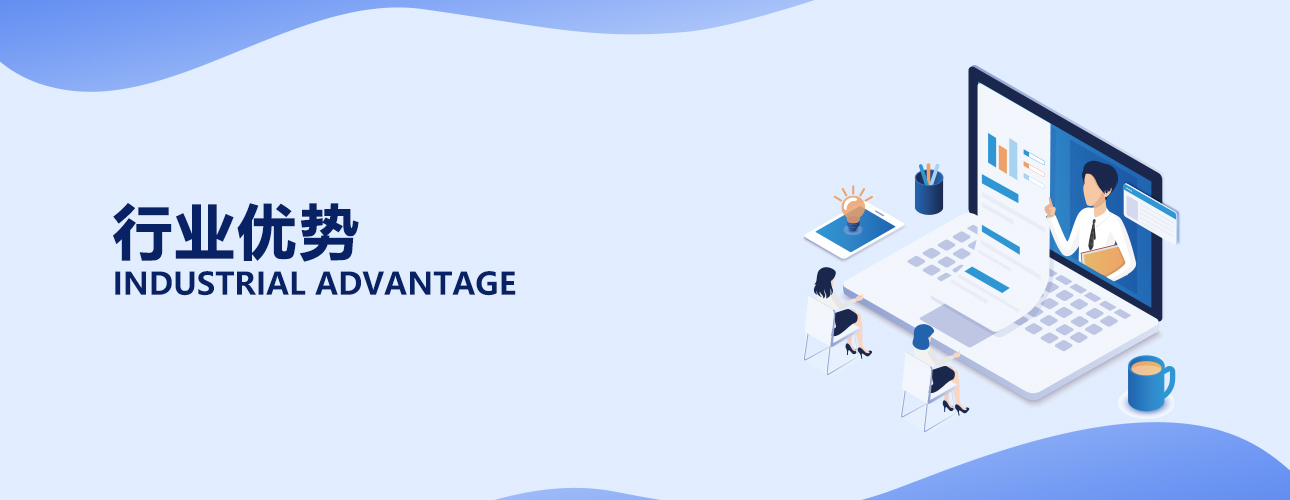 行业优势
INDUSTRIAL ADVANTAGE